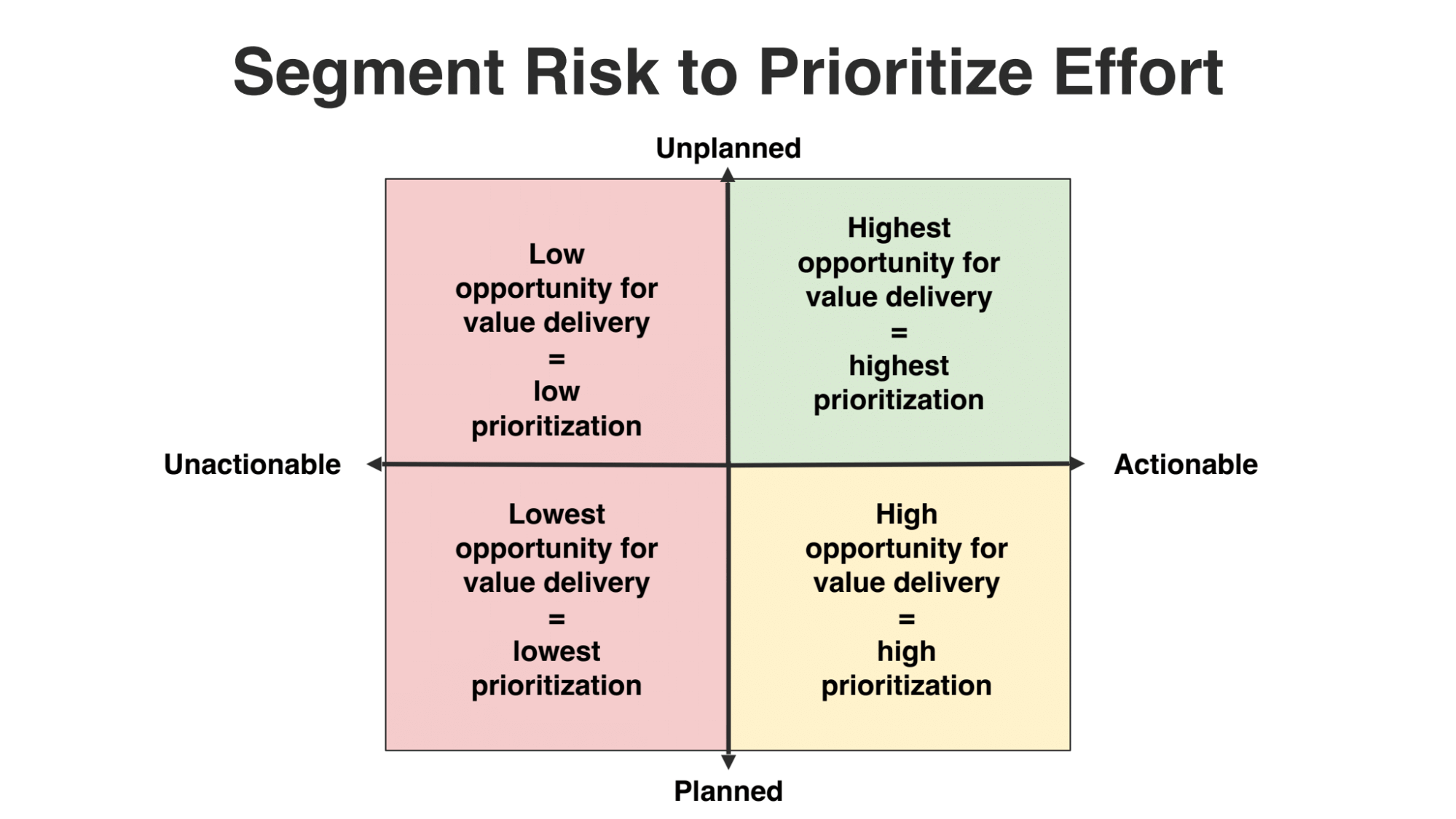 Segment Risk to Prioritize Effort

Unplanned

Low opportunity for value delivery = low prioritization

Highest opportunity for value delivery = highest prioritization

Unactionable

Actionable

Lowest opportunity for value delivery = lowest prioritization

High opportunity for value delivery = high prioritization

Planned